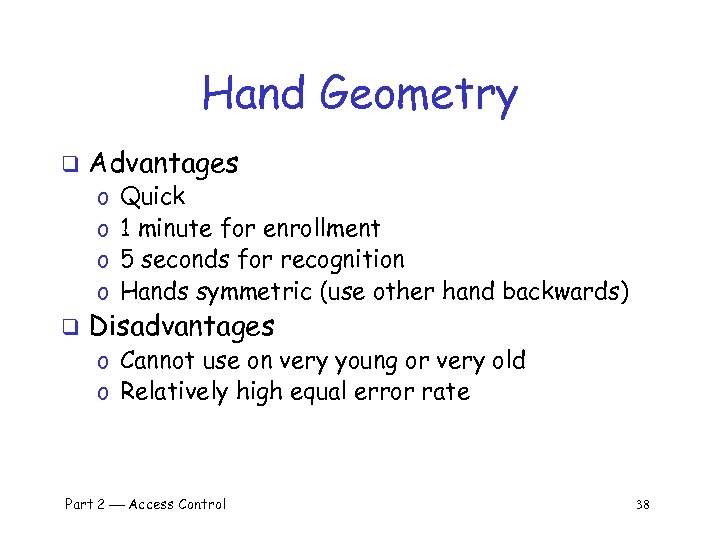 Hand Geometry

❑ Advantages
o Quick
o 1 minute for enrollment
o 5 seconds for recognition
o Hands symmetric (use other hand backwards)
❑ Disadvantages
o Cannot use on very young or very old
o Relatively high equal error rate

Part 2 — Access Control

38